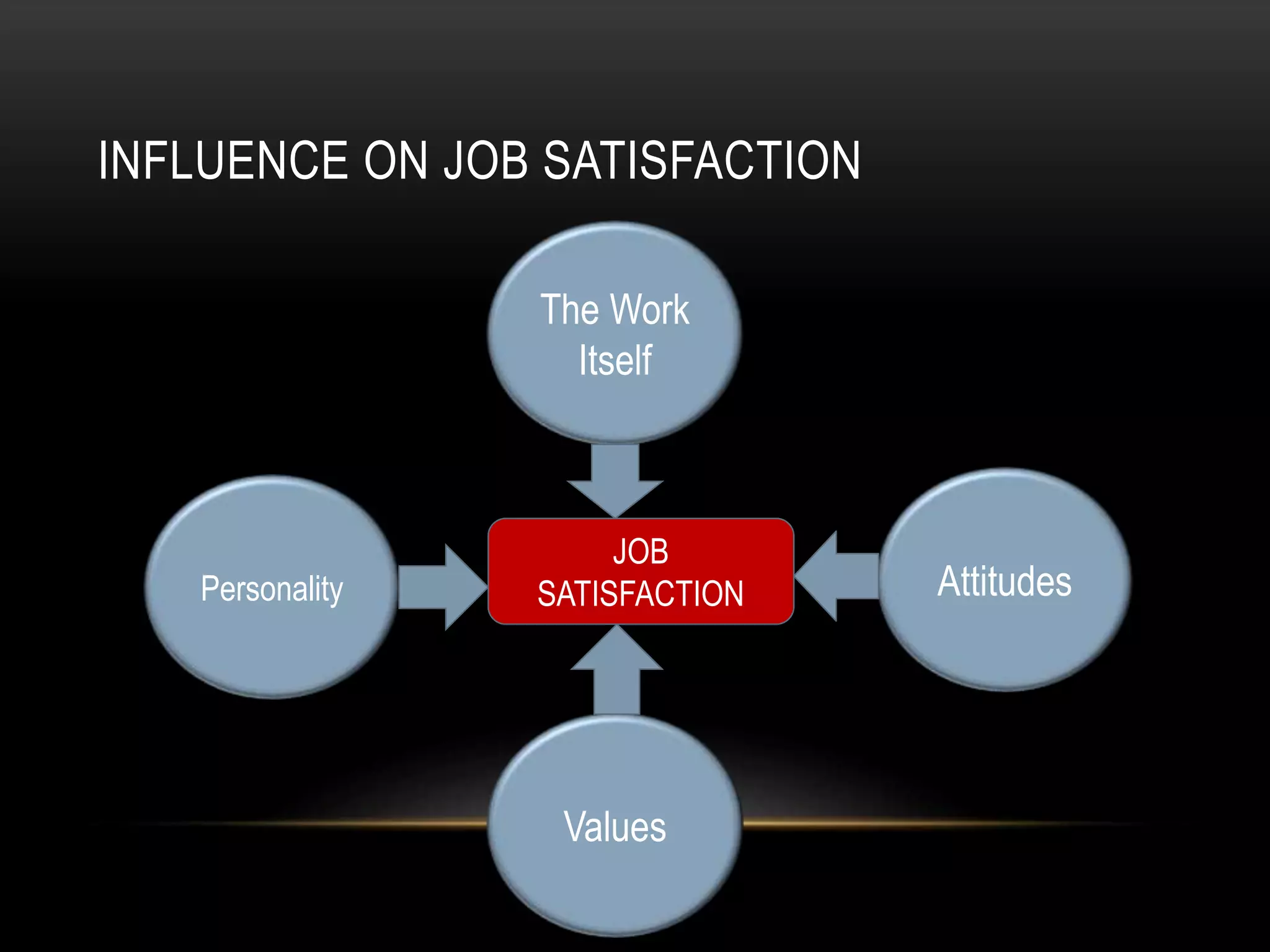 INFLUENCE ON JOB SATISFACTION

The Work Itself

Personality

JOB SATISFACTION

Attitudes

Values